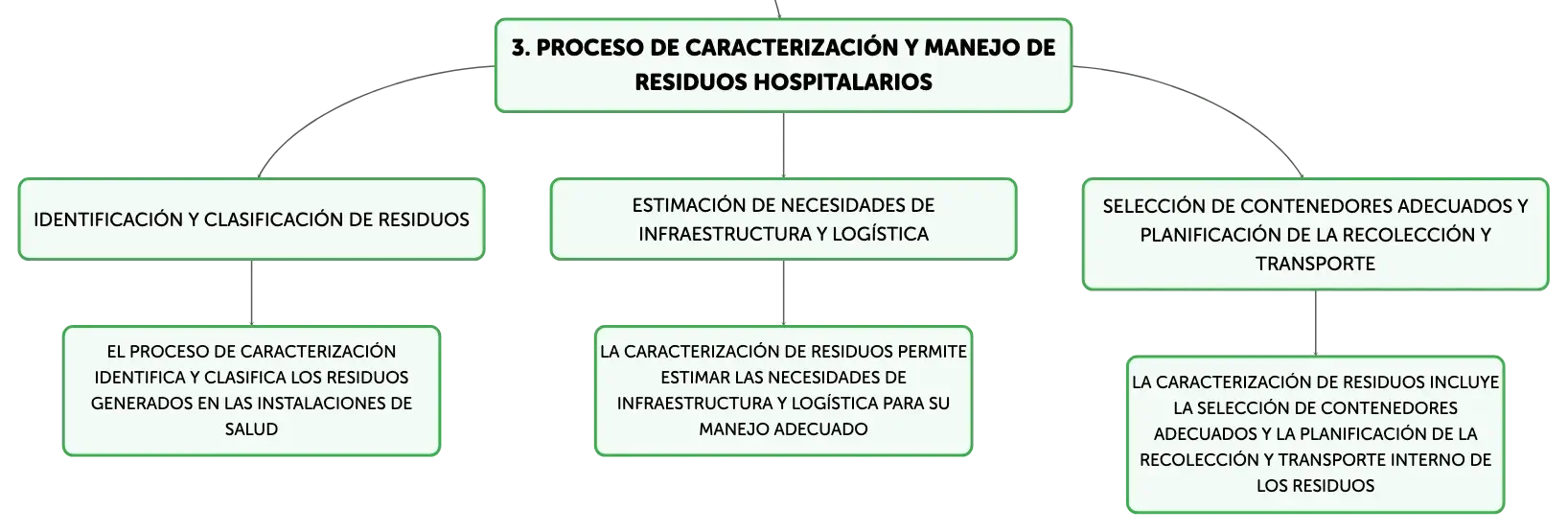 3. PROCESO DE CARACTERIZACIÓN Y MANEJO DE RESIDUOS HOSPITALARIOS

IDENTIFICACIÓN Y CLASIFICACIÓN DE RESIDUOS

EL PROCESO DE CARACTERIZACIÓN IDENTIFICA Y CLASIFICA LOS RESIDUOS GENERADOS EN LAS INSTALACIONES DE SALUD

ESTIMACIÓN DE NECESIDADES DE INFRAESTRUCTURA Y LOGÍSTICA

LA CARACTERIZACIÓN DE RESIDUOS PERMITE ESTIMAR LAS NECESIDADES DE INFRAESTRUCTURA Y LOGÍSTICA PARA SU MANEJO ADECUADO

SELECCIÓN DE CONTENEDORES ADECUADOS Y PLANIFICACIÓN DE LA RECOLECCIÓN Y TRANSPORTE

LA CARACTERIZACIÓN DE RESIDUOS INCLUYE LA SELECCIÓN DE CONTENEDORES ADECUADOS Y LA PLANIFICACIÓN DE LA RECOLECCIÓN Y TRANSPORTE INTERNO DE LOS RESIDUOS